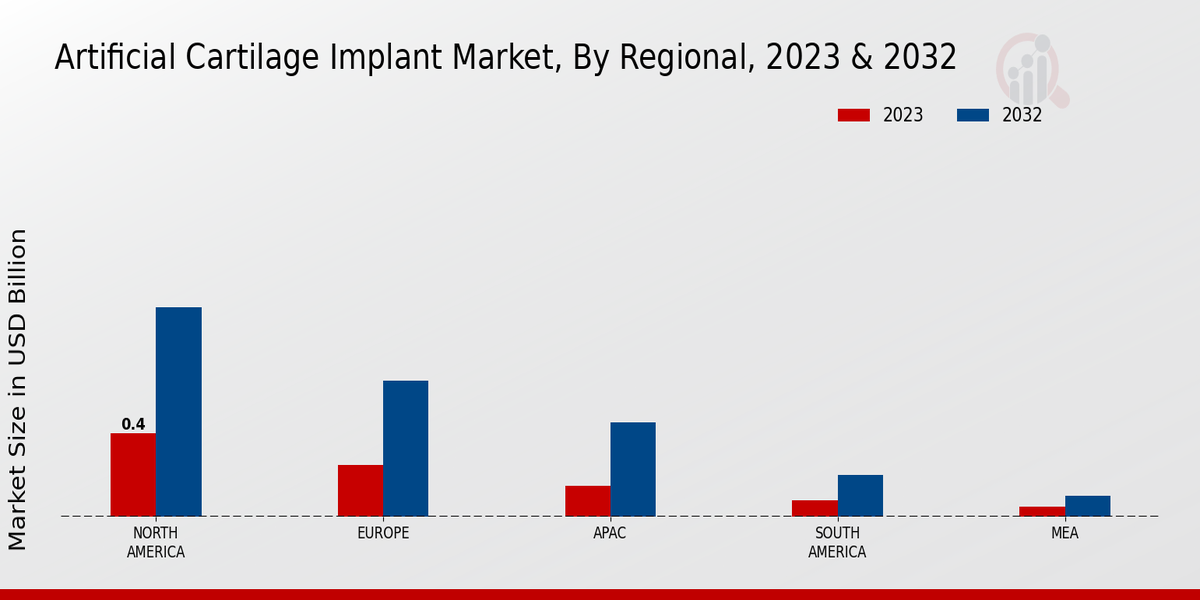 Artificial Cartilage Implant Market, By Regional, 2023 & 2032

2023
2032

Market Size in USD Billion

0.4

NORTH AMERICA
EUROPE
APAC
SOUTH AMERICA
MEA